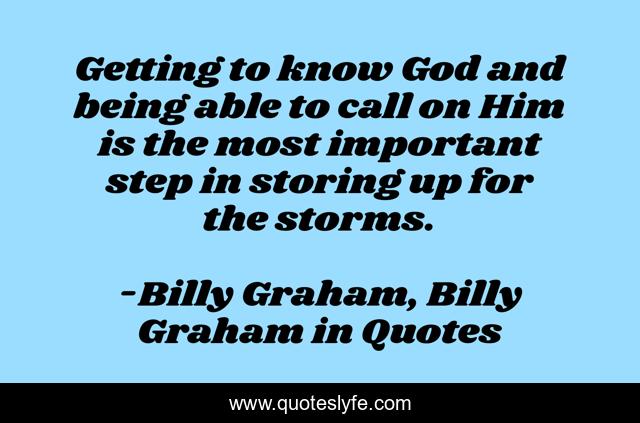 Getting to know God and being able to call on Him is the most important step in storing up for the storms.

-Billy Graham, Billy Graham in Quotes

www.quoteslyfe.com